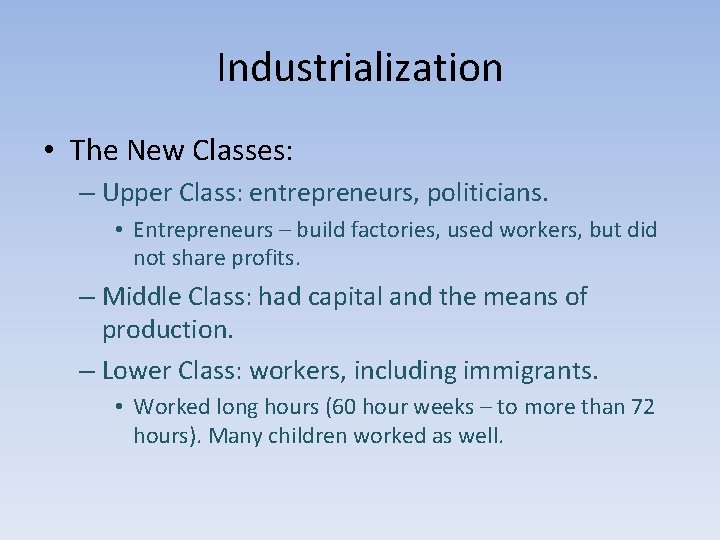 Industrialization

• The New Classes:

– Upper Class: entrepreneurs, politicians.

• Entrepreneurs – build factories, used workers, but did not share profits.

– Middle Class: had capital and the means of production.

– Lower Class: workers, including immigrants.

• Worked long hours (60 hour weeks – to more than 72 hours). Many children worked as well.